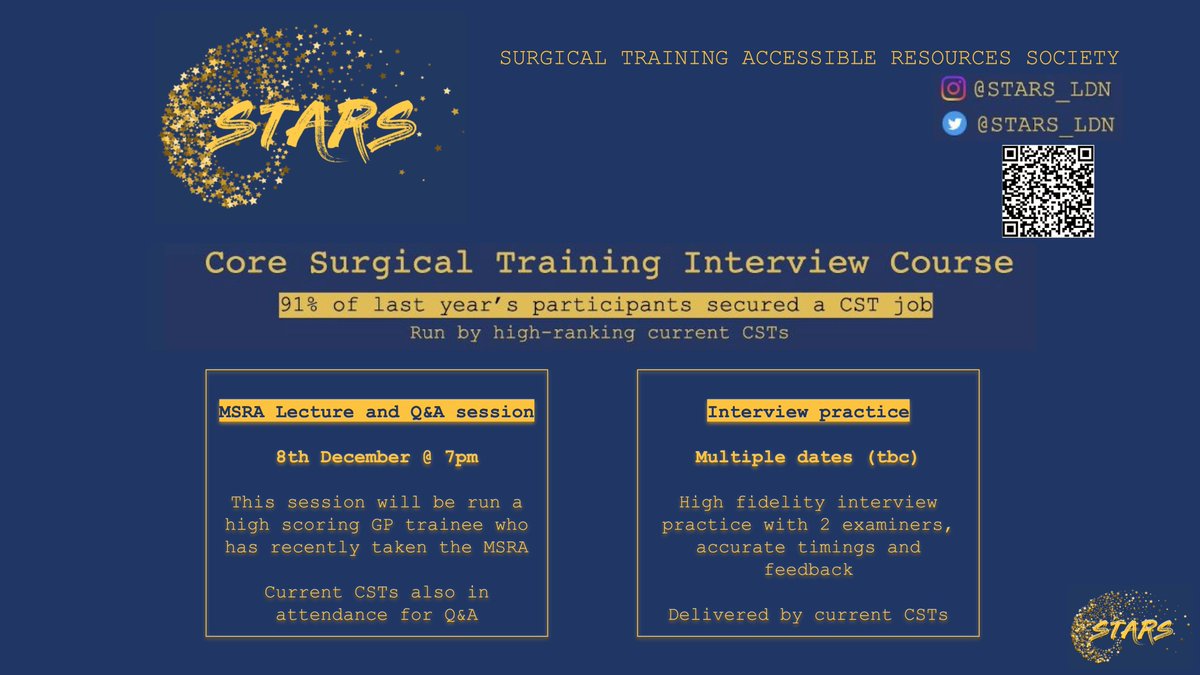 STARS

SURGICAL TRAINING ACCESSIBLE RESOURCES SOCIETY

@STARS_LDN

@STARS_LDN

Core Surgical Training Interview Course

91% of last year's participants secured a CST job

Run by high-ranking current CSTs

MSRA Lecture and Q&A session

8th December @ 7pm

This session will be run a high scoring GP trainee who has recently taken the MSRA

Current CSTs also in attendance for Q&A

Interview practice

Multiple dates (tbc)

High fidelity interview practice with 2 examiners, accurate timings and feedback

Delivered by current CSTs

STARS